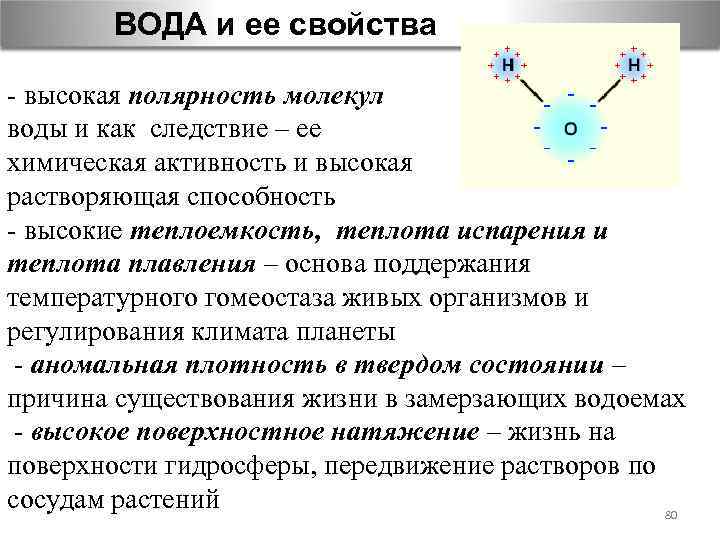 ВОДА и ее свойства

H H O

- высокая полярность молекул воды и как следствие – ее химическая активность и высокая растворяющая способность
- высокие теплоемкость, теплота испарения и теплота плавления – основа поддержания температурного гомеостаза живых организмов и регулирования климата планеты
- аномальная плотность в твердом состоянии – причина существования жизни в замерзающих водоемах
- высокое поверхностное натяжение – жизнь на поверхности гидросферы, передвижение растворов по сосудам растений

80